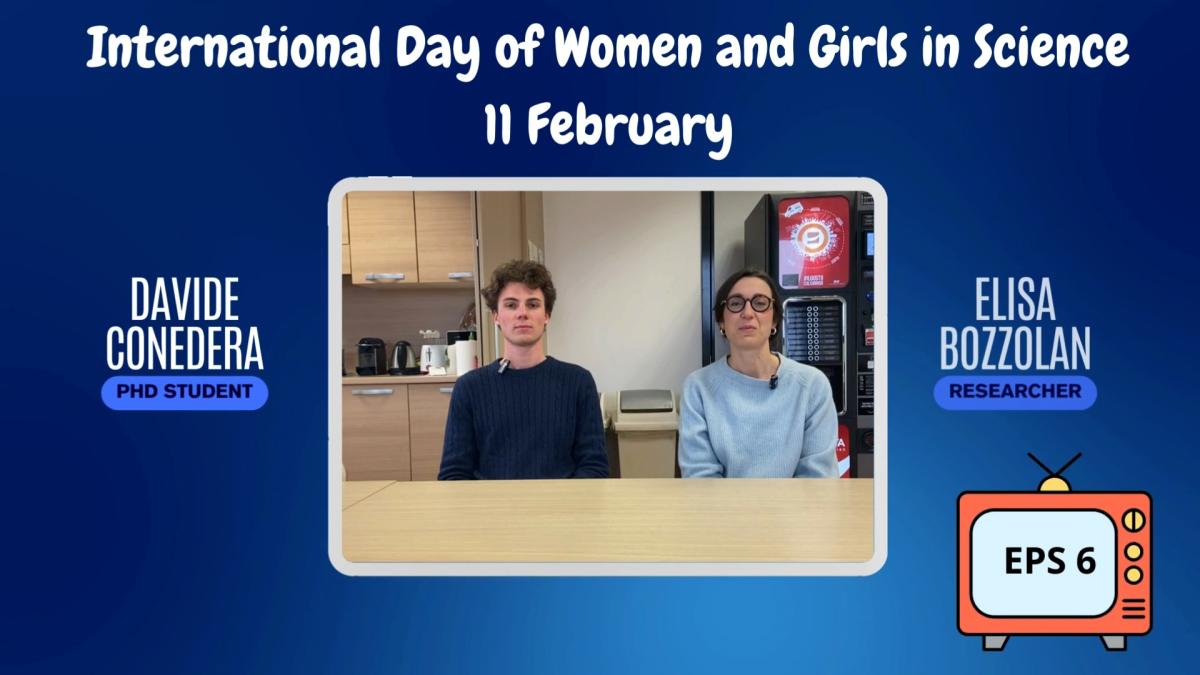 International Day of Women and Girls in Science
11 February

DAVIDE
CONEDERA
PHD STUDENT

ELISA
BOZZOLAN
RESEARCHER

EPS 6